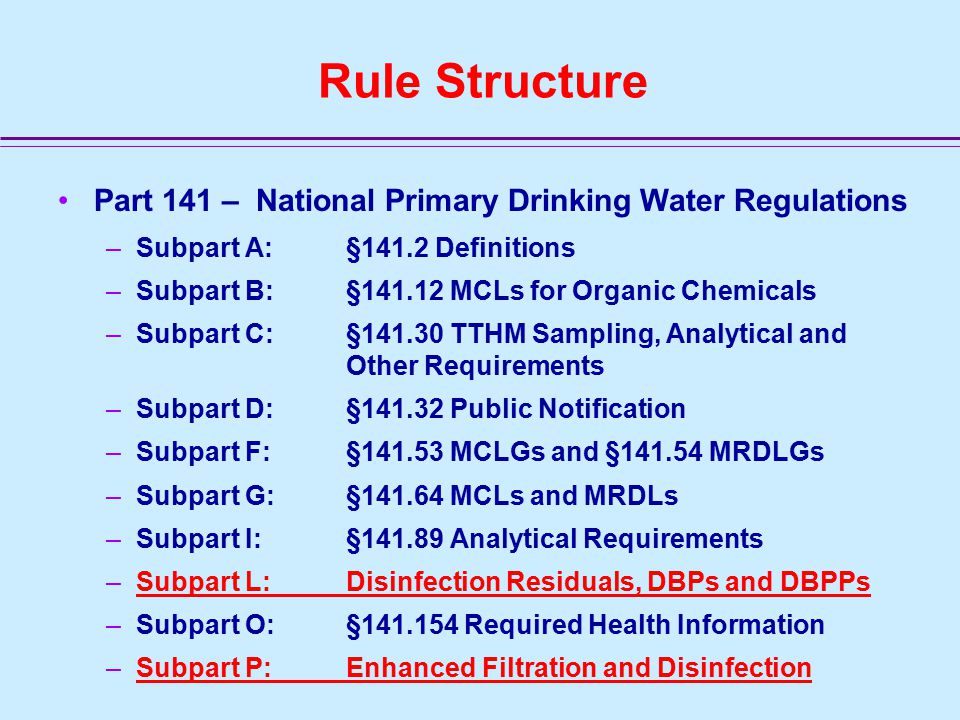 Rule Structure

• Part 141 – National Primary Drinking Water Regulations
– Subpart A: §141.2 Definitions
– Subpart B: §141.12 MCLs for Organic Chemicals
– Subpart C: §141.30 TTHM Sampling, Analytical and Other Requirements
– Subpart D: §141.32 Public Notification
– Subpart F: §141.53 MCLGs and §141.54 MRDLGs
– Subpart G: §141.64 MCLs and MRDLs
– Subpart I: §141.89 Analytical Requirements
– Subpart L: Disinfection Residuals, DBPs and DBPPs
– Subpart O: §141.154 Required Health Information
– Subpart P: Enhanced Filtration and Disinfection